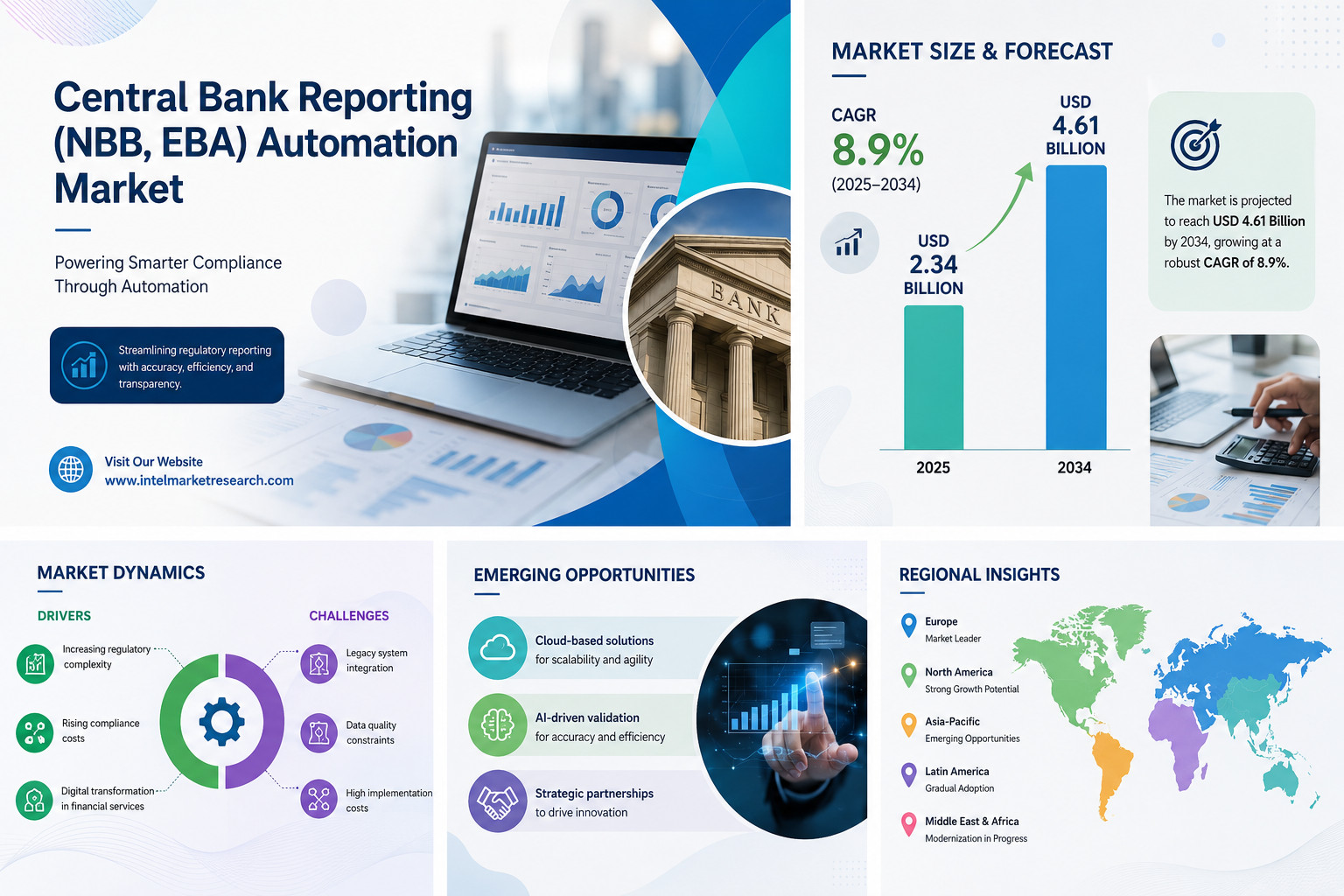 Central Bank Reporting (NBB, EBA) Automation Market

Powering Smarter Compliance Through Automation

Streamlining regulatory reporting with accuracy, efficiency, and transparency.

Visit Our Website
www.intelmarketresearch.com

BANK

MARKET SIZE & FORECAST

CAGR
8.9%
(2025–2034)

USD
2.34
BILLION

USD
4.61
BILLION

2025

2034

The market is projected to reach USD 4.61 Billion by 2034, growing at a robust CAGR of 8.9%.

MARKET DYNAMICS

DRIVERS

Increasing regulatory complexity

Rising compliance costs

Digital transformation in financial services

CHALLENGES

Legacy system integration

Data quality constraints

High implementation costs

EMERGING OPPORTUNITIES

Cloud-based solutions for scalability and agility

AI-driven validation for accuracy and efficiency

Strategic partnerships to drive innovation

REGIONAL INSIGHTS

Europe
Market Leader

North America
Strong Growth Potential

Asia-Pacific
Emerging Opportunities

Latin America
Gradual Adoption

Middle East & Africa
Modernization in Progress